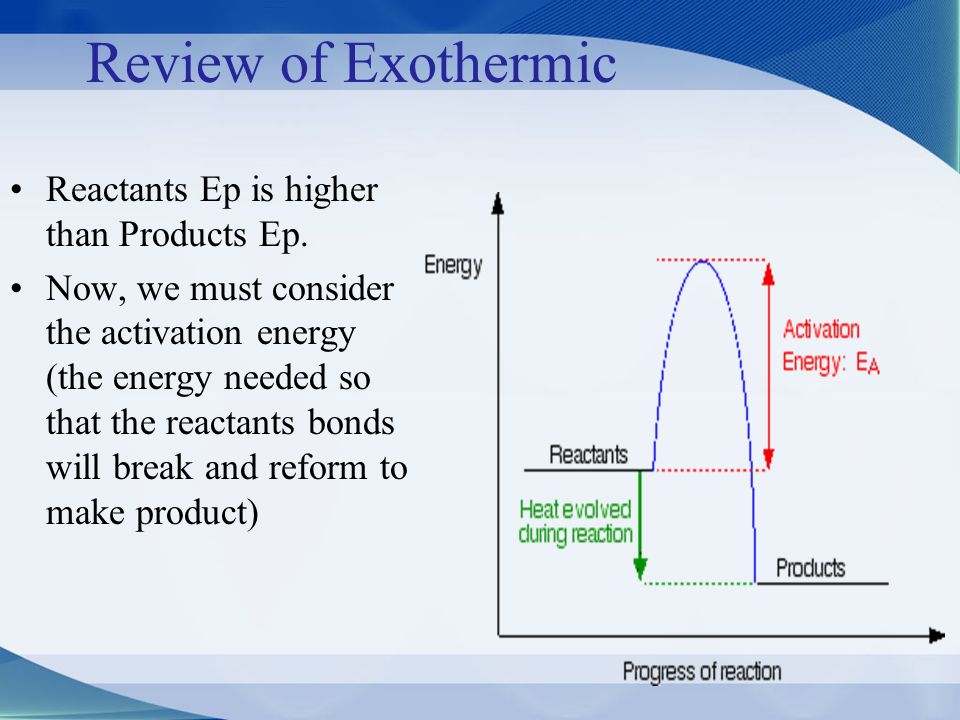 Review of Exothermic

• Reactants Ep is higher than Products Ep.
• Now, we must consider the activation energy (the energy needed so that the reactants bonds will break and reform to make product)

Energy

Activation Energy: $E_A$

Reactants

Heat evolved during reaction

Products

Progress of reaction